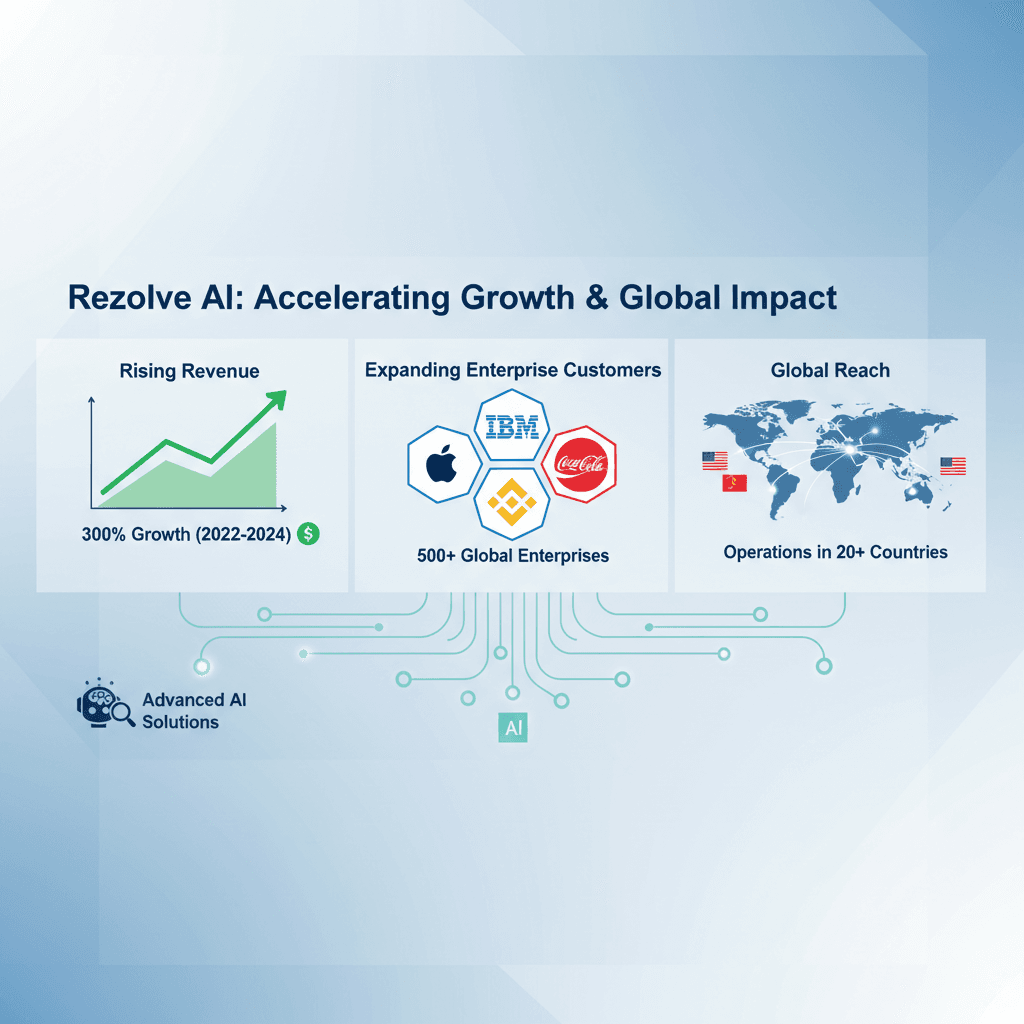 Rezolve AI: Accelerating Growth & Global Impact

Rising Revenue

300% Growth (2022-2024) $

Expanding Enterprise Customers

IBM

Coca-Cola

500+ Global Enterprises

Global Reach

Operations in 20+ Countries

Advanced AI Solutions

AI